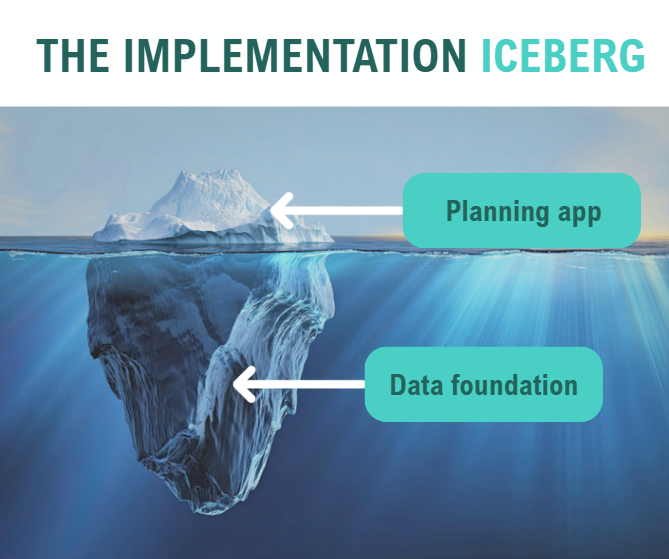 THE IMPLEMENTATION ICEBERG

Planning app

Data foundation